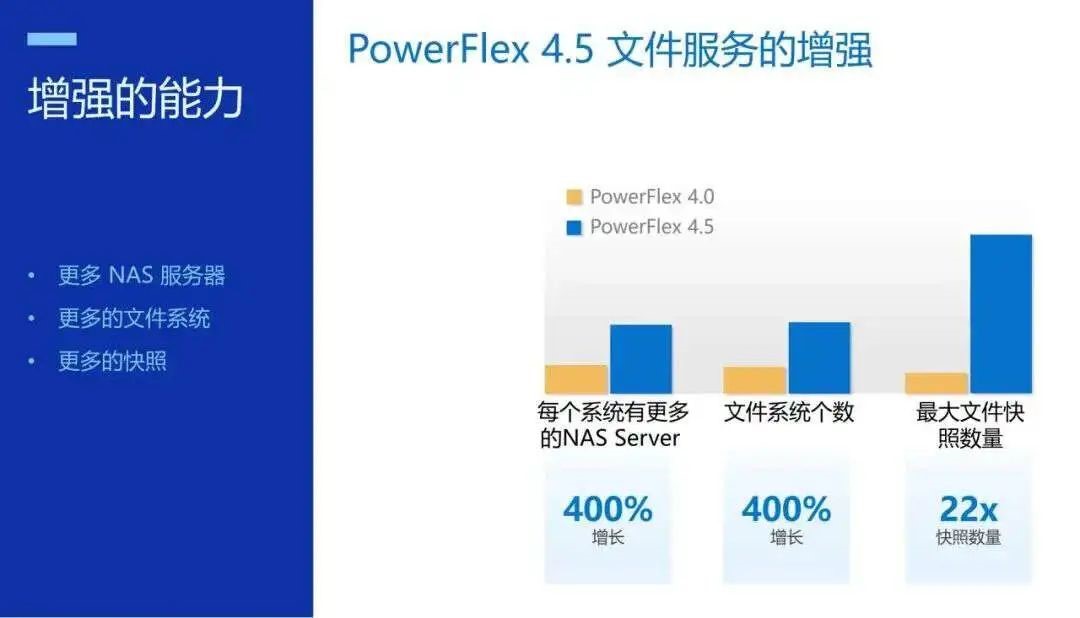 增强的能力

• 更多 NAS 服务器
• 更多的文件系统
• 更多的快照

PowerFlex 4.5 文件服务的增强

PowerFlex 4.0
PowerFlex 4.5

每个系统有更多的NAS Server

文件系统个数

最大文件快照数量

400%
增长

400%
增长

22x
快照数量